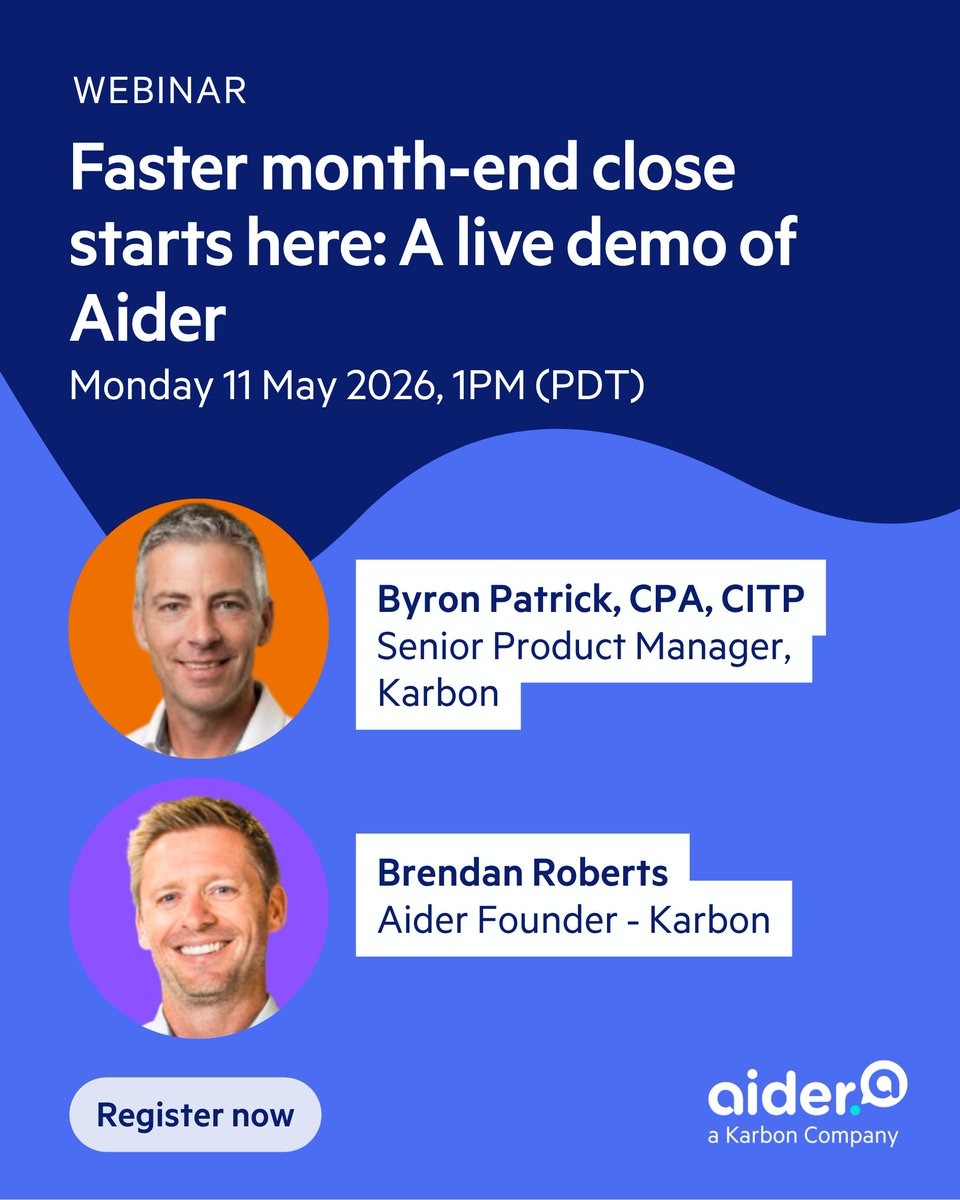 WEBINAR

Faster month-end close starts here: A live demo of Aider

Monday 11 May 2026, 1PM (PDT)

Byron Patrick, CPA, CITP
Senior Product Manager, Karbon

Brendan Roberts
Aider Founder - Karbon

Register now

aider.
a Karbon Company